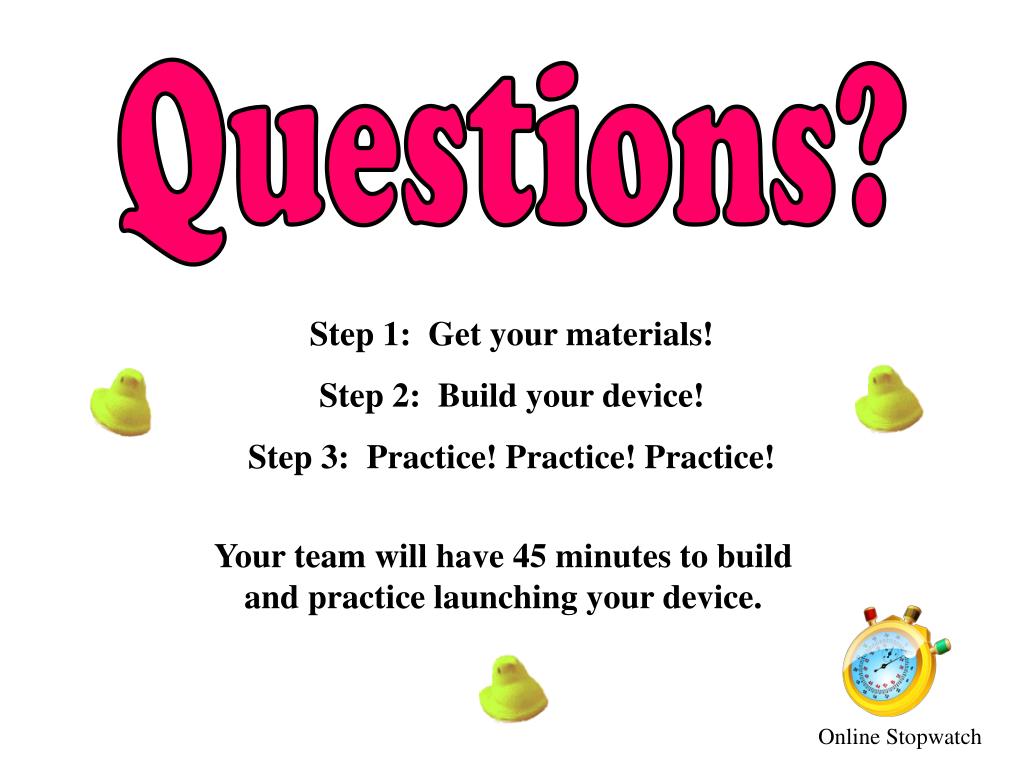 Questions?

Step 1: Get your materials!

Step 2: Build your device!

Step 3: Practice! Practice! Practice!

Your team will have 45 minutes to build and practice launching your device.

Online Stopwatch